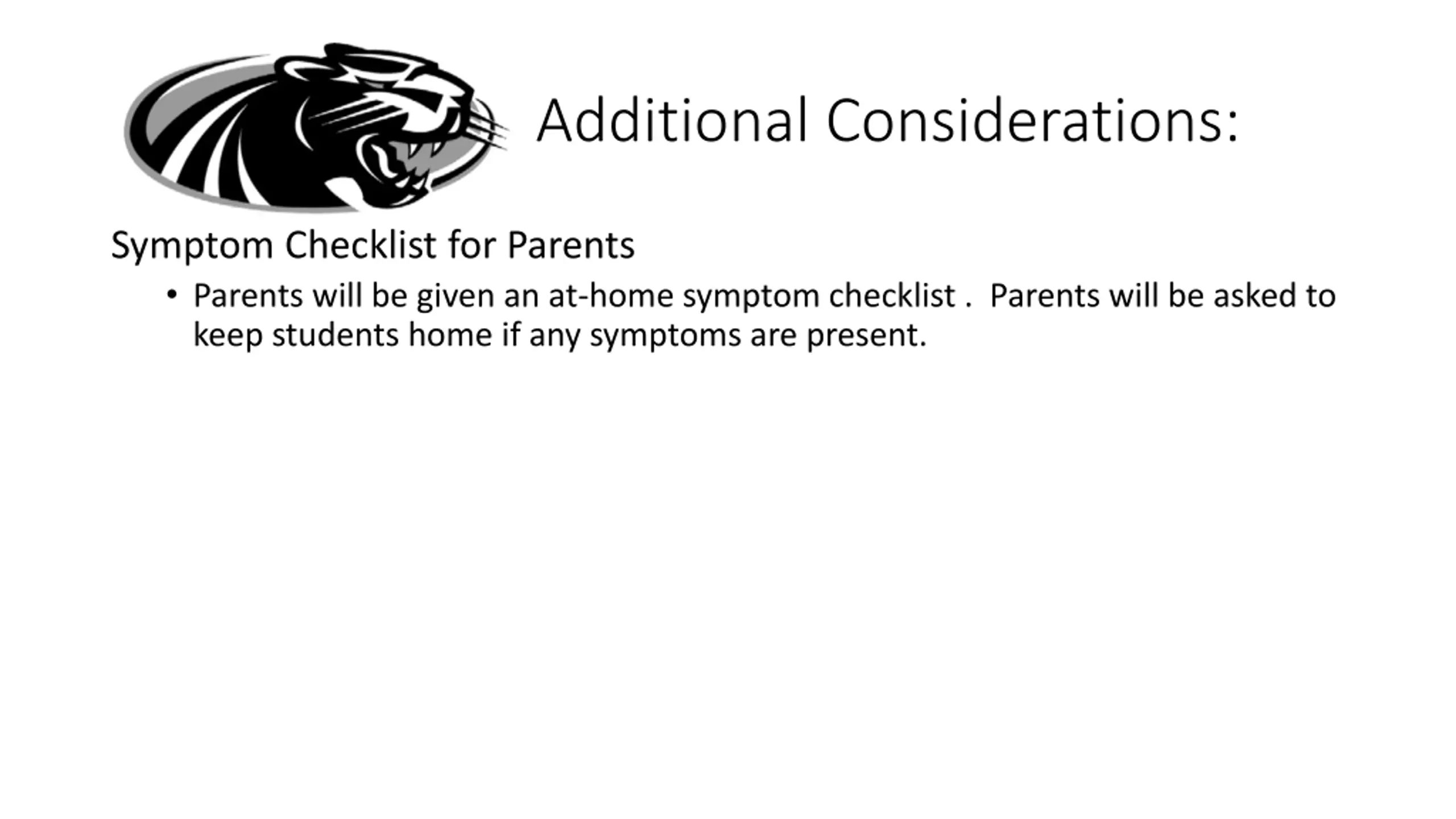 Additional Considerations:

Symptom Checklist for Parents

• Parents will be given an at-home symptom checklist . Parents will be asked to keep students home if any symptoms are present.